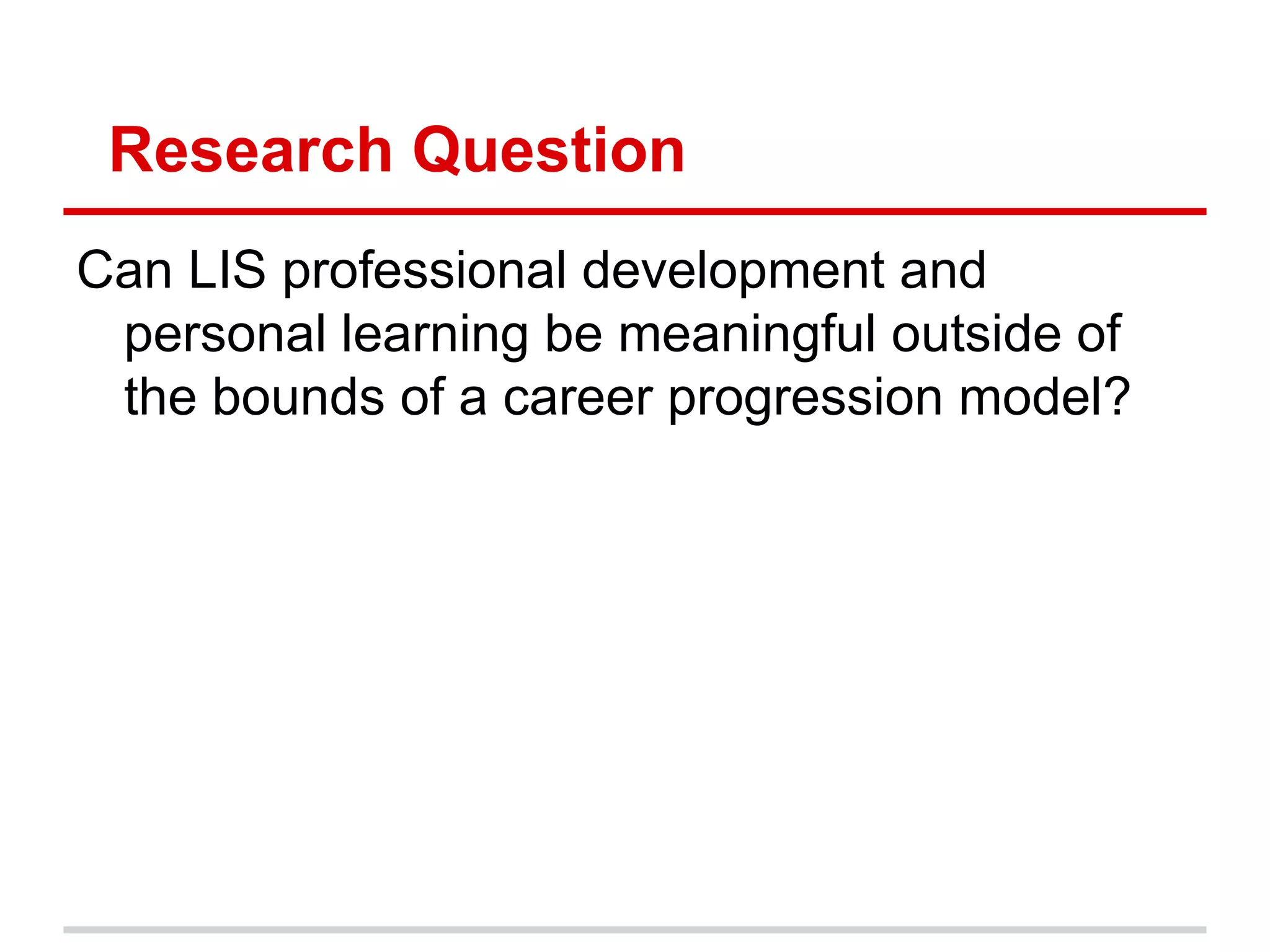 Research Question

Can LIS professional development and personal learning be meaningful outside of the bounds of a career progression model?